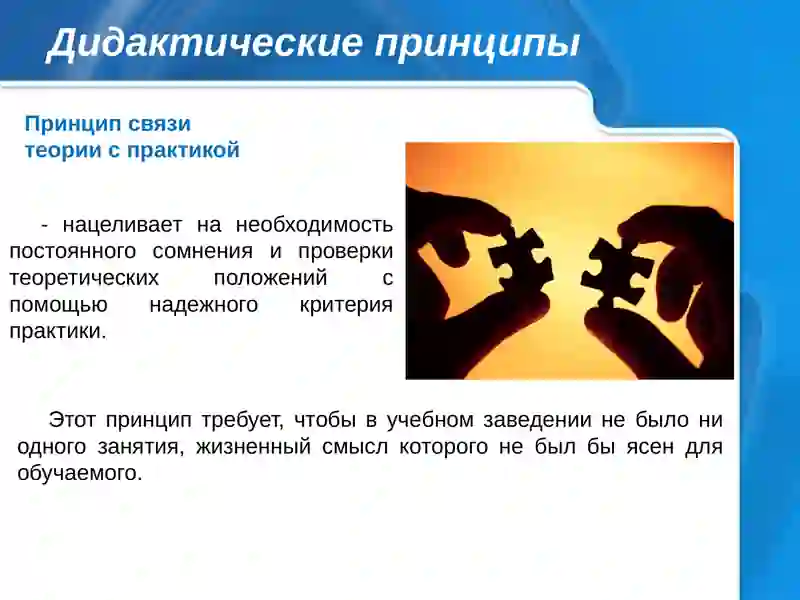 Дидактические принципы

Принцип связи теории с практикой

- нацеливает на необходимость постоянного сомнения и проверки теоретических положений с помощью надежного критерия практики.

Этот принцип требует, чтобы в учебном заведении не было ни одного занятия, жизненный смысл которого не был бы ясен для обучаемого.